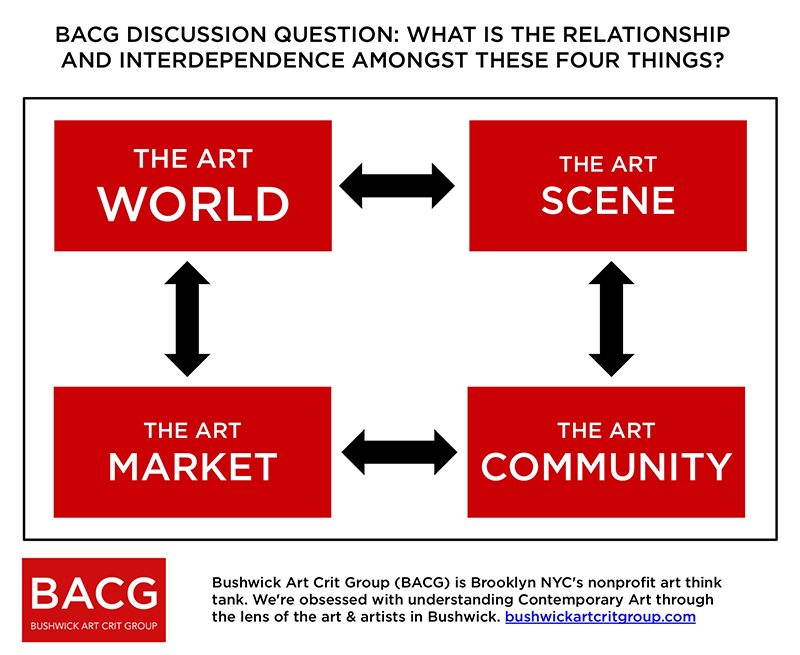 BACG DISCUSSION QUESTION: WHAT IS THE RELATIONSHIP AND INTERDEPENDENCE AMONGST THESE FOUR THINGS?

THE ART WORLD

THE ART SCENE

THE ART MARKET

THE ART COMMUNITY

BACG
BUSHWICK ART CRIT GROUP

Bushwick Art Crit Group (BACG) is Brooklyn NYC's nonprofit art think tank. We're obsessed with understanding Contemporary Art through the lens of the art & artists in Bushwick. bushwickartcritgroup.com